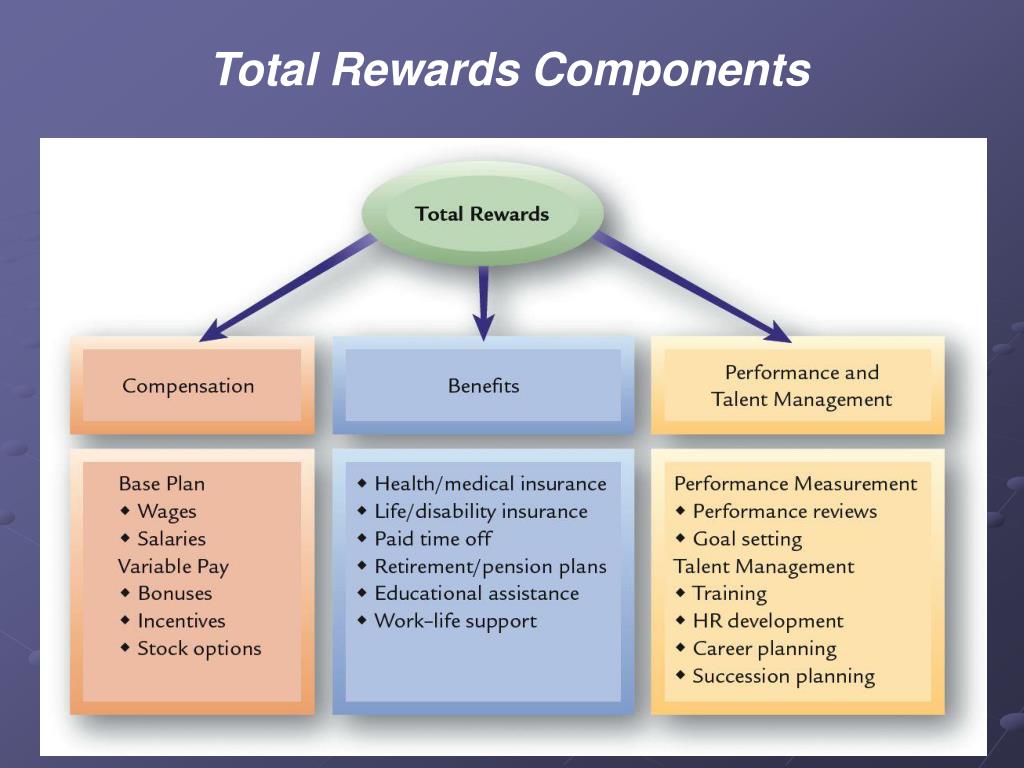 Total Rewards Components

Total Rewards

Compensation

Benefits

Performance and Talent Management

Base Plan
◆ Wages
◆ Salaries
Variable Pay
◆ Bonuses
◆ Incentives
◆ Stock options

◆ Health/medical insurance
◆ Life/disability insurance
◆ Paid time off
◆ Retirement/pension plans
◆ Educational assistance
◆ Work–life support

Performance Measurement
◆ Performance reviews
◆ Goal setting
Talent Management
◆ Training
◆ HR development
◆ Career planning
◆ Succession planning